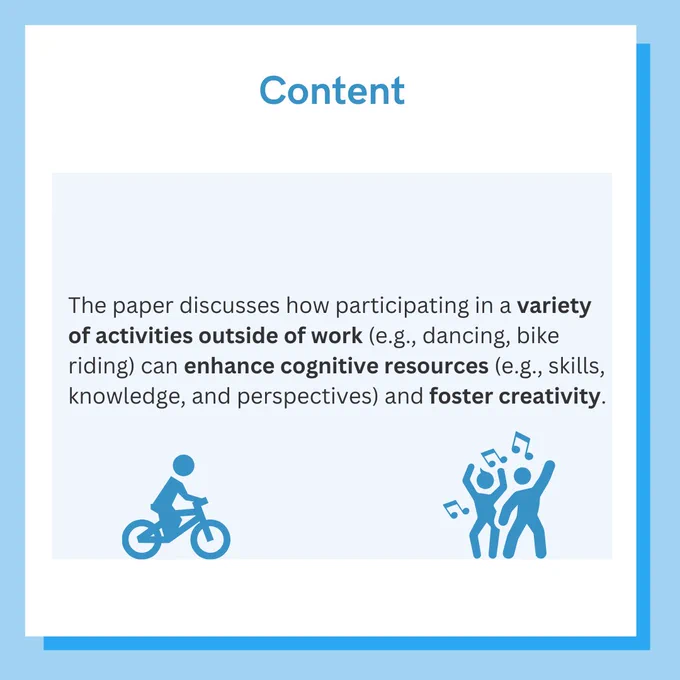 Content

The paper discusses how participating in a variety of activities outside of work (e.g., dancing, bike riding) can enhance cognitive resources (e.g., skills, knowledge, and perspectives) and foster creativity.